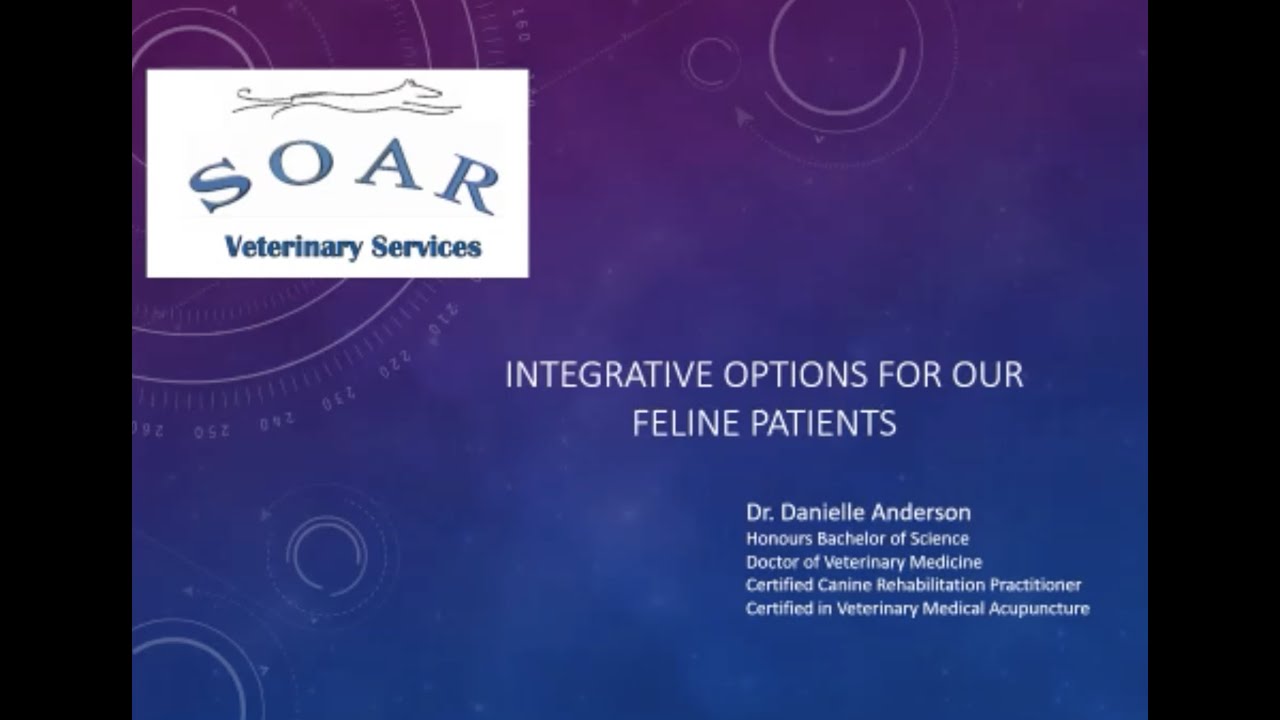 SOAR
Veterinary Services

INTEGRATIVE OPTIONS FOR OUR FELINE PATIENTS

Dr. Danielle Anderson
Honours Bachelor of Science
Doctor of Veterinary Medicine
Certified Canine Rehabilitation Practitioner
Certified in Veterinary Medical Acupuncture